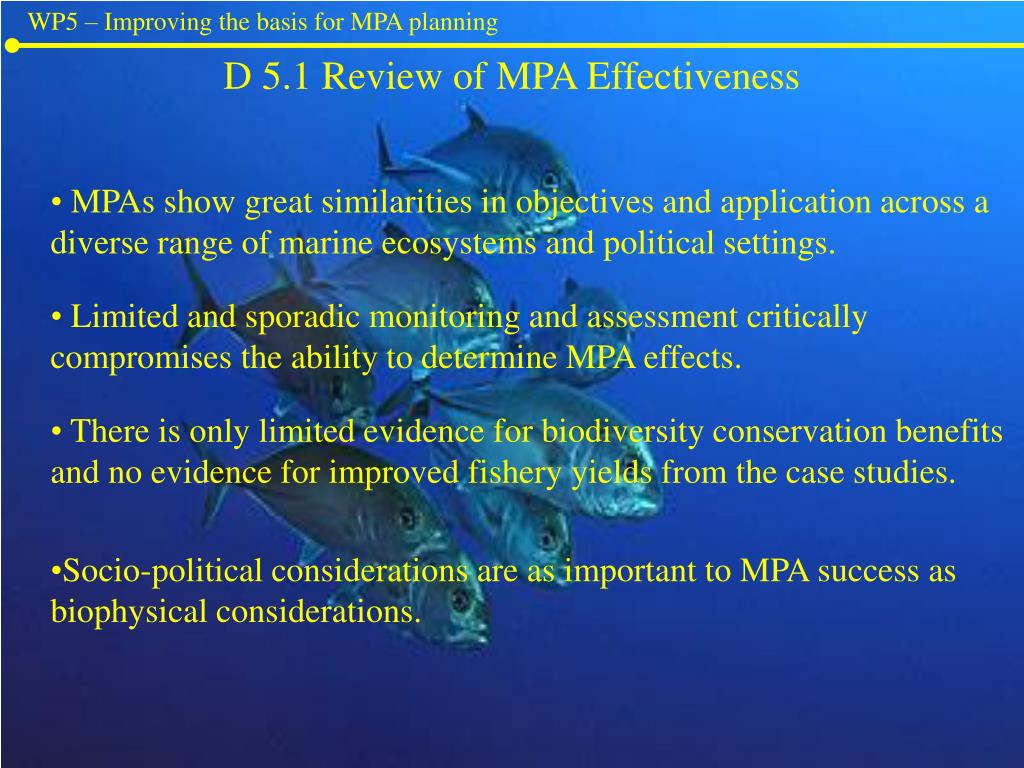 WP5 – Improving the basis for MPA planning

D 5.1 Review of MPA Effectiveness

• MPAs show great similarities in objectives and application across a diverse range of marine ecosystems and political settings.

• Limited and sporadic monitoring and assessment critically compromises the ability to determine MPA effects.

• There is only limited evidence for biodiversity conservation benefits and no evidence for improved fishery yields from the case studies.

•Socio-political considerations are as important to MPA success as biophysical considerations.